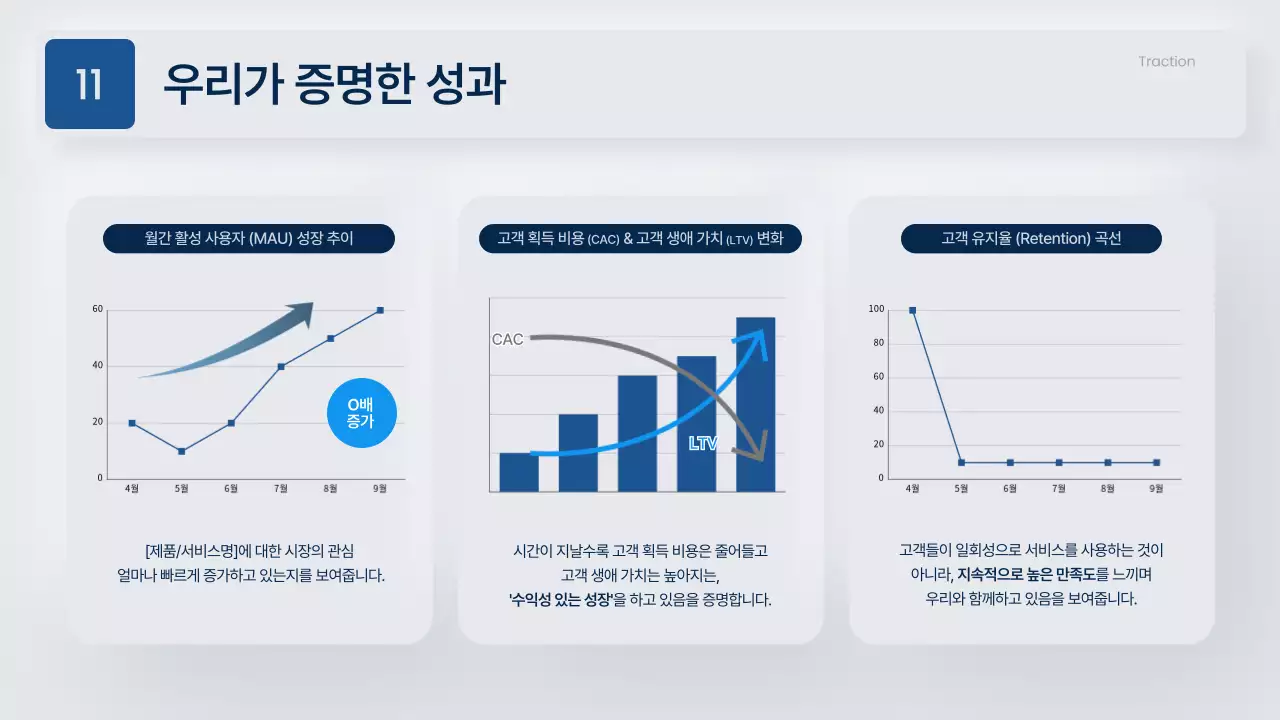 11

우리가 증명한 성과

Traction

월간 활성 사용자 (MAU) 성장 추이

60
40
20
0
4월 5월 6월 7월 8월 9월

O배 증가

[제품/서비스명]에 대한 시장의 관심
얼마나 빠르게 증가하고 있는지를 보여줍니다.

고객 획득 비용 (CAC) & 고객 생애 가치 (LTV) 변화

CAC
LTV

시간이 지날수록 고객 획득 비용은 줄어들고
고객 생애 가치는 높아지는,
'수익성 있는 성장'을 하고 있음을 증명합니다.

고객 유지율 (Retention) 곡선

100
80
60
40
20
0
4월 5월 6월 7월 8월 9월

고객들이 일회성으로 서비스를 사용하는 것이
아니라, 지속적으로 높은 만족도를 느끼며
우리와 함께하고 있음을 보여줍니다.